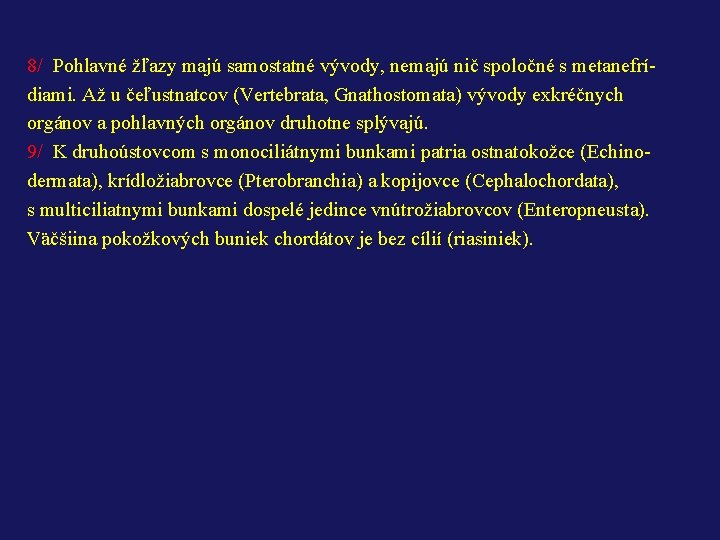 8/ Pohlavné žľazy majú samostatné vývody, nemajú nič spoločné s metanefrídiami. Až u čeľustnatcov (Vertebrata, Gnathostomata) vývody exkréčnych orgánov a pohlavných orgánov druhotne splývajú.
9/ K druhoústovcom s monociliátnymi bunkami patria ostnatokožce (Echinodermata), krídložiabrovce (Pterobranchia) a kopijovce (Cephalochordata), s multiciliatnymi bunkami dospelé jedince vnútrožiabrovcov (Enteropneusta). Väčšiina pokožkových buniek chordátov je bez cílií (riasiniek).